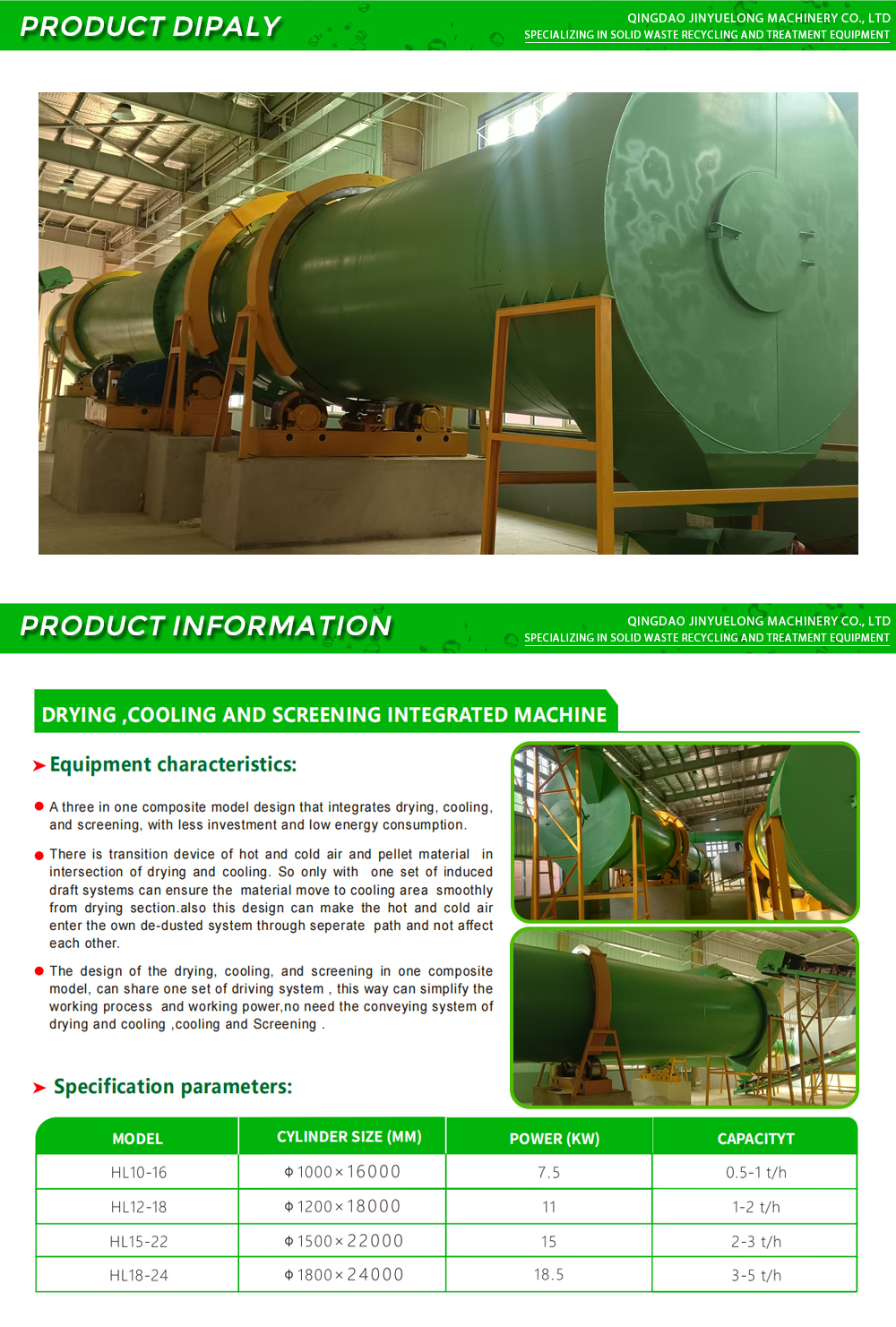 PRODUCT DIPALY

QINGDAO JINYUELONG MACHINERY CO., LTD
SPECIALIZING IN SOLID WASTE RECYCLING AND TREATMENT EQUIPMENT

PRODUCT INFORMATION

QINGDAO JINYUELONG MACHINERY CO., LTD
SPECIALIZING IN SOLID WASTE RECYCLING AND TREATMENT EQUIPMENT

DRYING ,COOLING AND SCREENING INTEGRATED MACHINE

Equipment characteristics:

A three in one composite model design that integrates drying, cooling, and screening, with less investment and low energy consumption.

There is transition device of hot and cold air and pellet material in intersection of drying and cooling. So only with one set of induced draft systems can ensure the material move to cooling area smoothly from drying section.also this design can make the hot and cold air enter the own de-dusted system through seperate path and not affect each other.

The design of the drying, cooling, and screening in one composite model, can share one set of driving system , this way can simplify the working process and working power,no need the conveying system of drying and cooling ,cooling and Screening .

Specification parameters:

| MODEL | CYLINDER SIZE (MM) | POWER (KW) | CAPACITYT |
|---|---|---|---|
| HL10-16 | Φ1000×16000 | 7.5 | 0.5-1 t/h |
| HL12-18 | Φ1200×18000 | 11 | 1-2 t/h |
| HL15-22 | Φ1500×22000 | 15 | 2-3 t/h |
| HL18-24 | Φ1800×24000 | 18.5 | 3-5 t/h |